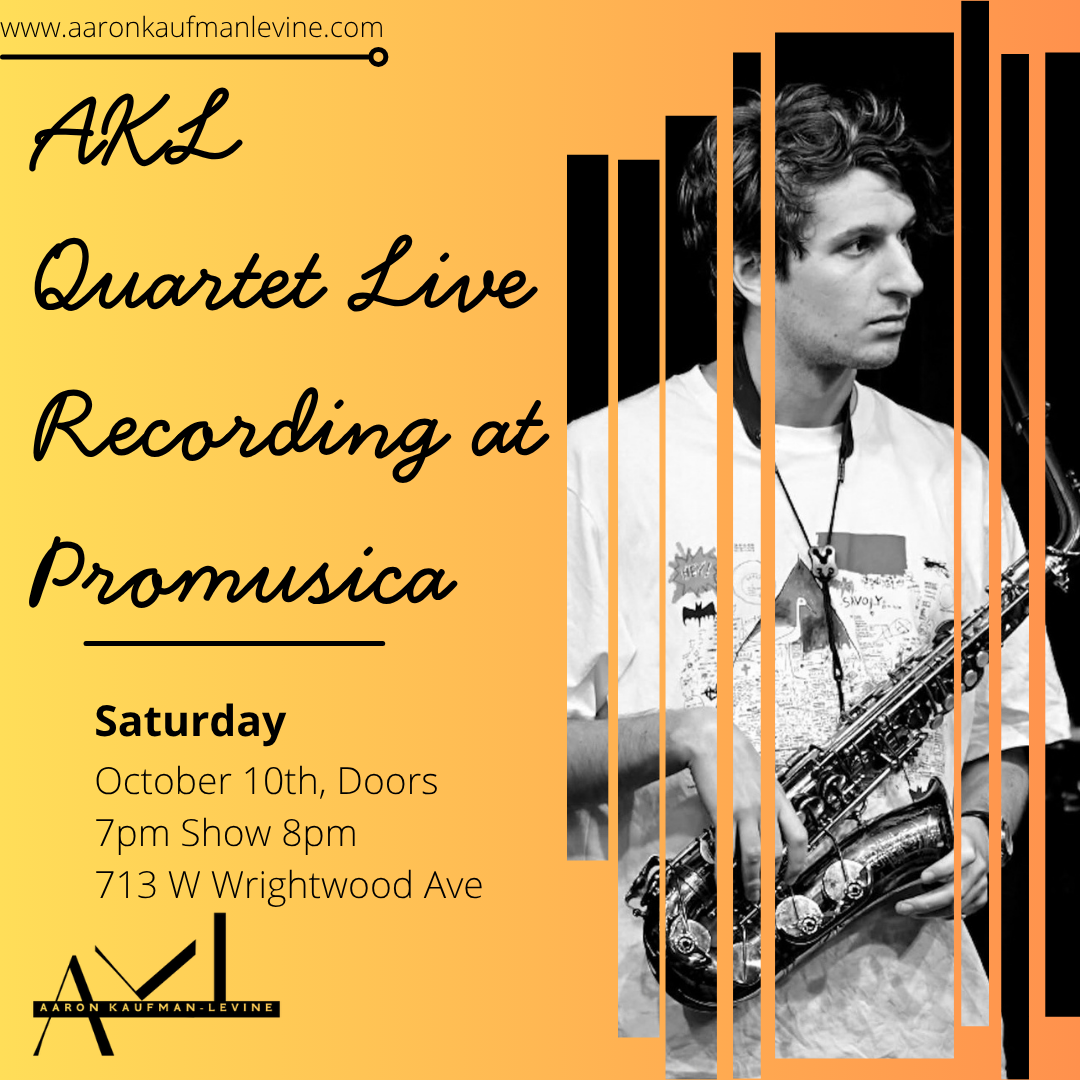 www.aaronkaufmanlevine.com

AKL Quartet Live Recording at Promusica

Saturday

October 10th, Doors 7pm Show 8pm 713 W Wrightwood Ave

AKL
AARON KAUFMAN-LEVINE